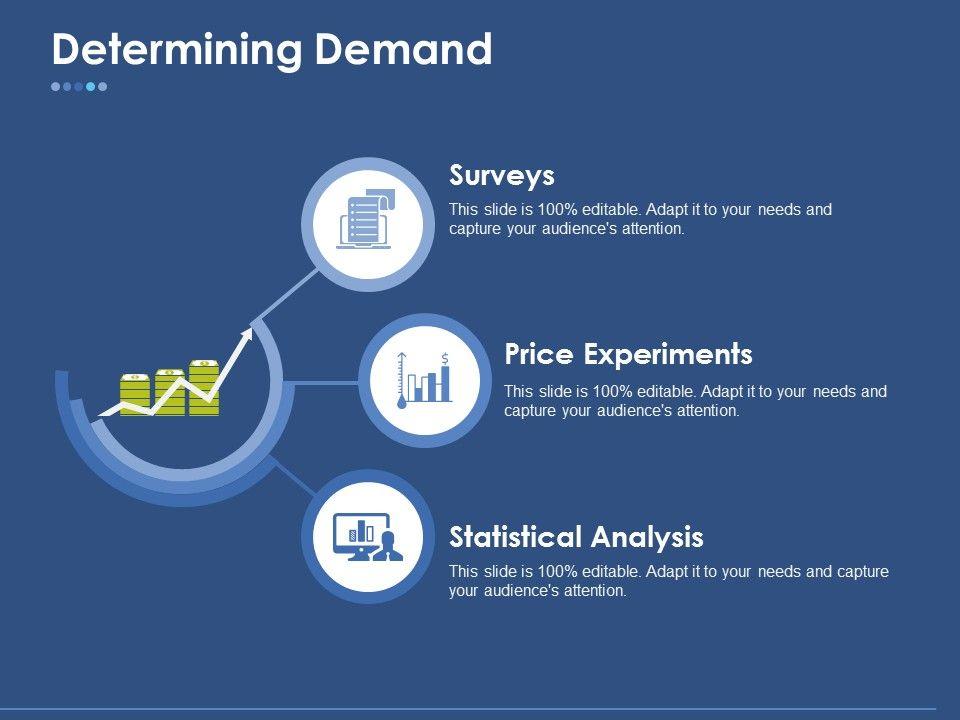 Determining Demand

Surveys
This slide is 100% editable. Adapt it to your needs and capture your audience's attention.

Price Experiments
This slide is 100% editable. Adapt it to your needs and capture your audience's attention.

Statistical Analysis
This slide is 100% editable. Adapt it to your needs and capture your audience's attention.